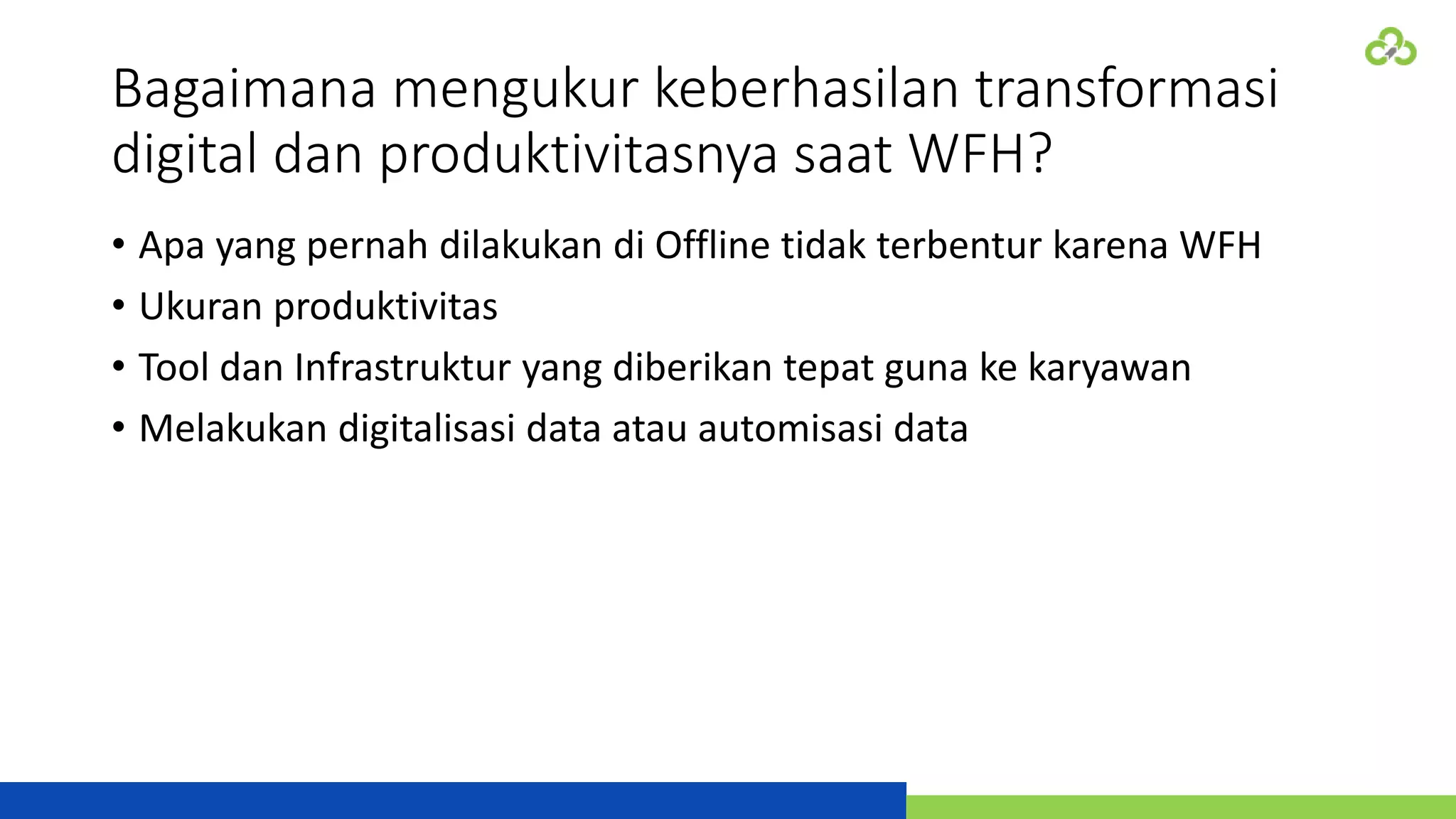 Bagaimana mengukur keberhasilan transformasi digital dan produktivitasnya saat WFH?

• Apa yang pernah dilakukan di Offline tidak terbentur karena WFH
• Ukuran produktivitas
• Tool dan Infrastruktur yang diberikan tepat guna ke karyawan
• Melakukan digitalisasi data atau automisasi data